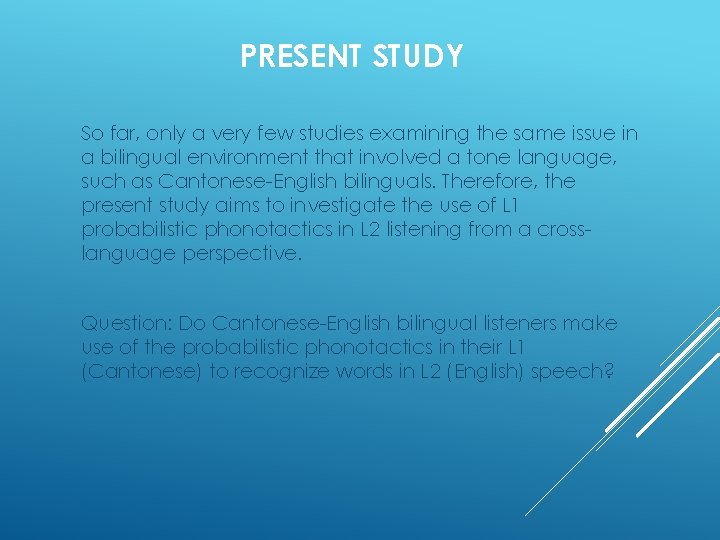 PRESENT STUDY

So far, only a very few studies examining the same issue in a bilingual environment that involved a tone language, such as Cantonese-English bilinguals. Therefore, the present study aims to investigate the use of L1 probabilistic phonotactics in L2 listening from a cross-language perspective.

Question: Do Cantonese-English bilingual listeners make use of the probabilistic phonotactics in their L1 (Cantonese) to recognize words in L2 (English) speech?